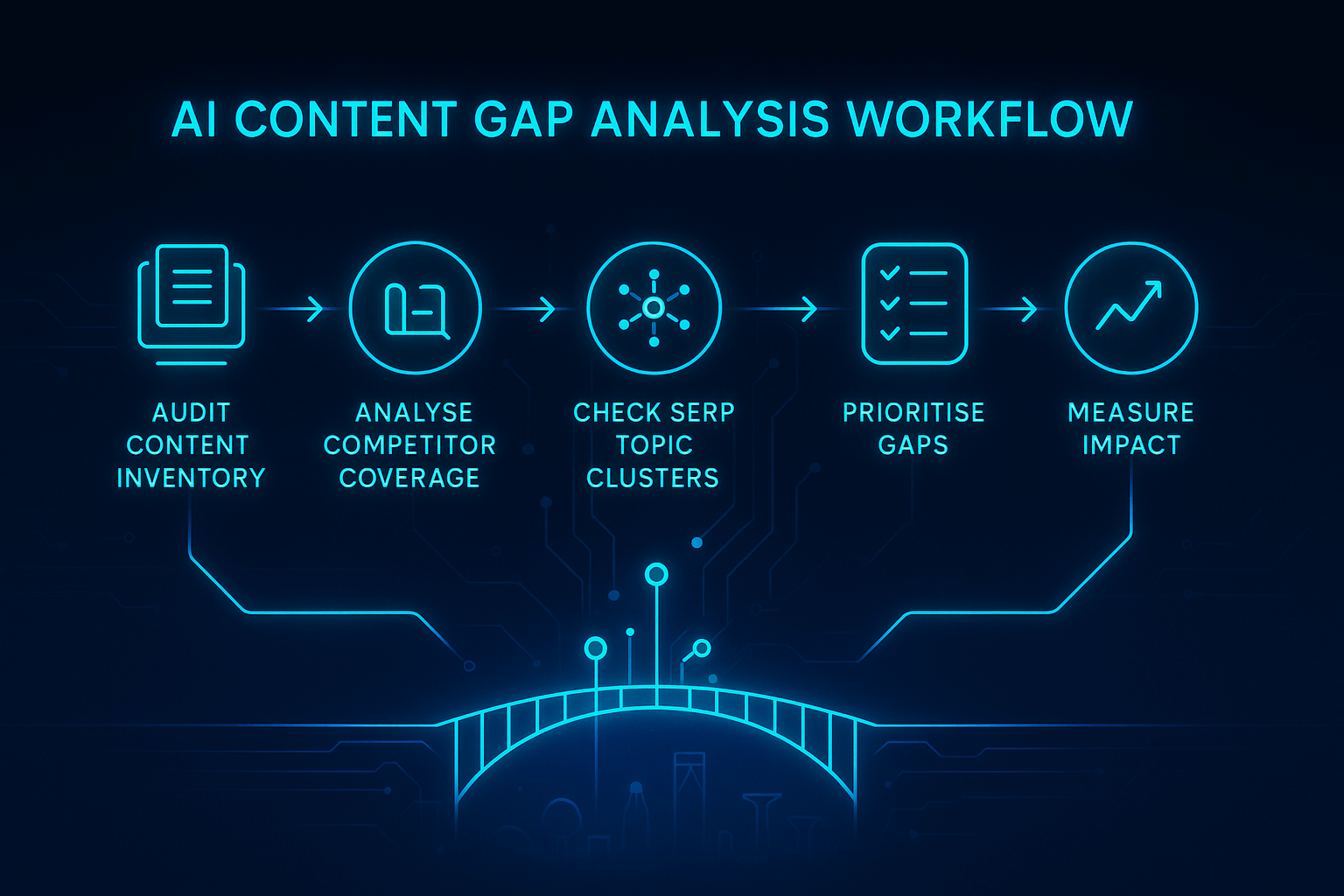 AI CONTENT GAP ANALYSIS WORKFLOW

AUDIT CONTENT INVENTORY

ANALYSE COMPETITOR COVERAGE

CHECK SERP TOPIC CLUSTERS

PRIORITISE GAPS

MEASURE IMPACT